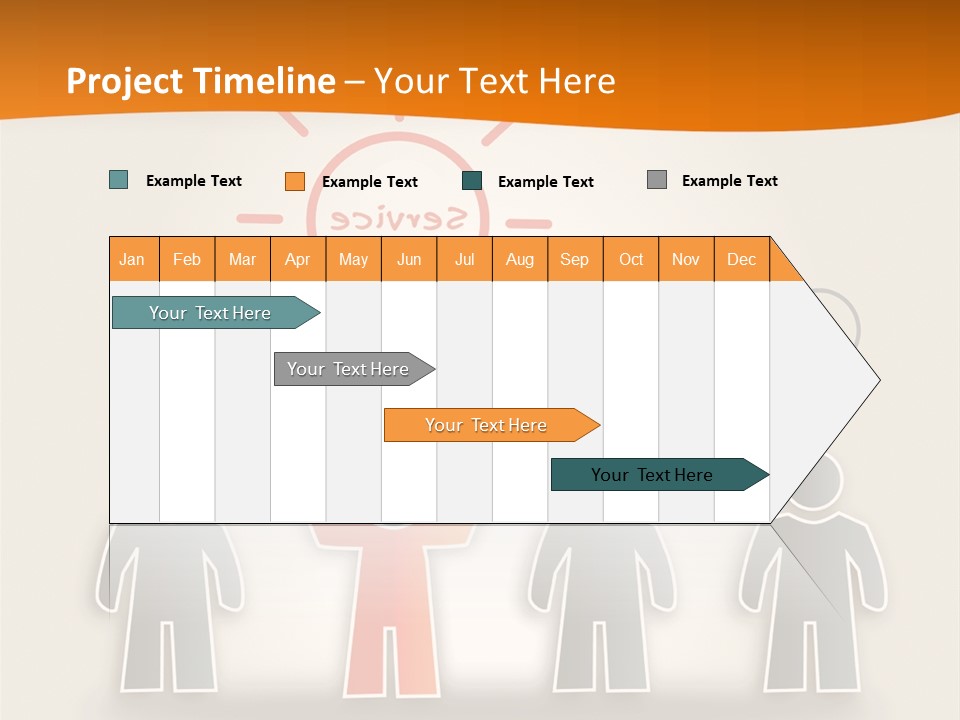 Project Timeline – Your Text Here

Example Text
Example Text
Example Text
Example Text

Service

| Jan | Feb | Mar | Apr | May | Jun | Jul | Aug | Sep | Oct | Nov | Dec |
|---|---|---|---|---|---|---|---|---|---|---|---|

Your Text Here
Your Text Here
Your Text Here
Your Text Here